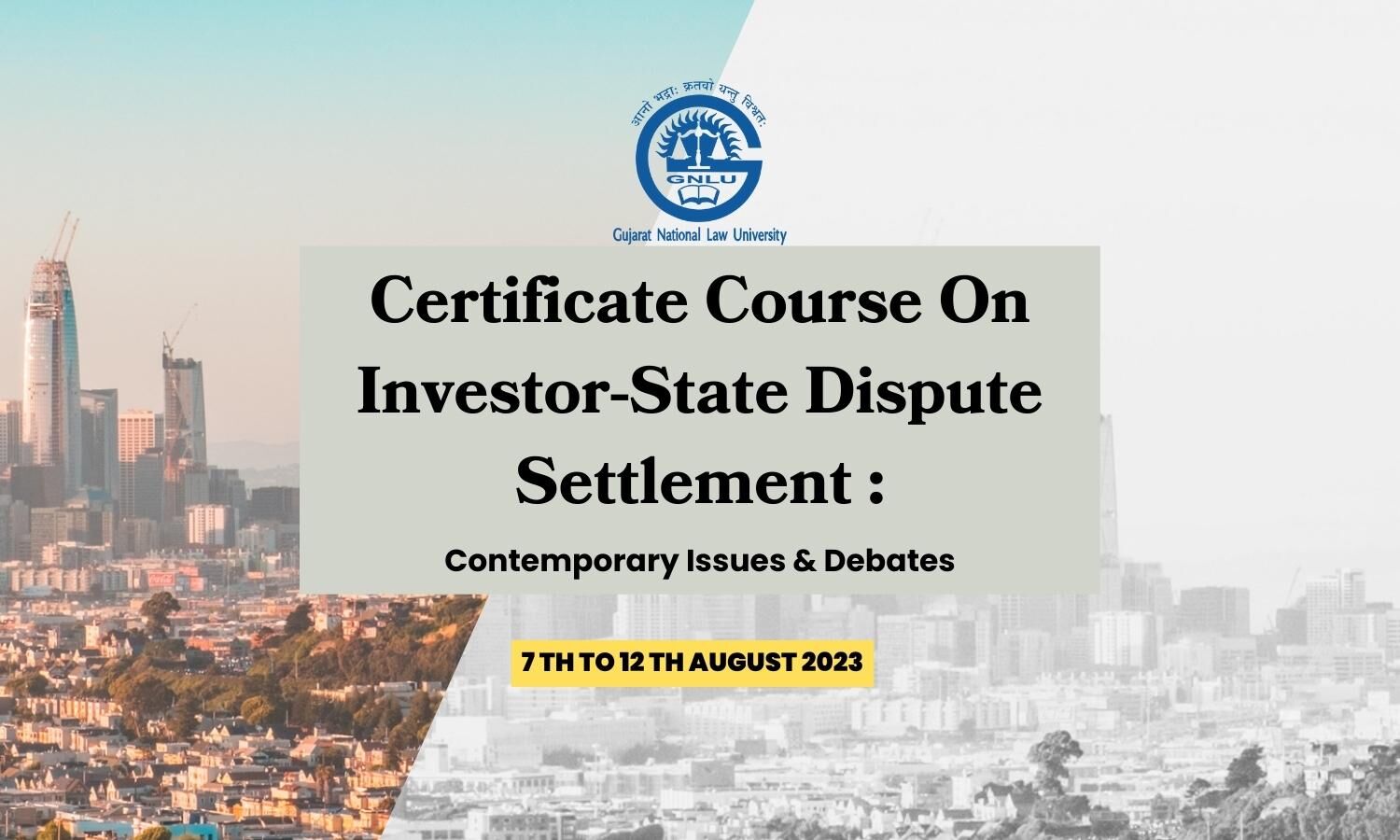 आनो भद्राः क्रतवो यन्तु विश्वतः

GNLU

Gujarat National Law University

Certificate Course On Investor-State Dispute Settlement :

Contemporary Issues & Debates

7 TH TO 12 TH AUGUST 2023